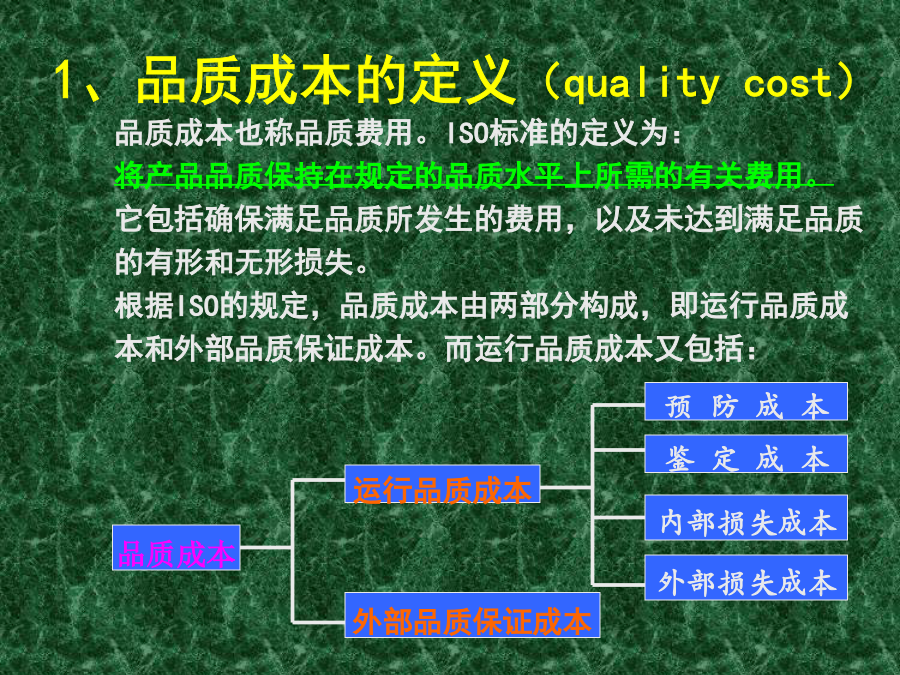 1、品质成本的定义（quality cost）

品质成本也称品质费用。ISO标准的定义为：
将产品品质保持在规定的品质水平上所需的有关费用。
它包括确保满足品质所发生的费用，以及未达到满足品质的有形和无形损失。
根据ISO的规定，品质成本由两部分构成，即运行品质成本和外部品质保证成本。而运行品质成本又包括：

品质成本
运行品质成本
外部品质保证成本
预 防 成 本
鉴 定 成 本
内部损失成本
外部损失成本